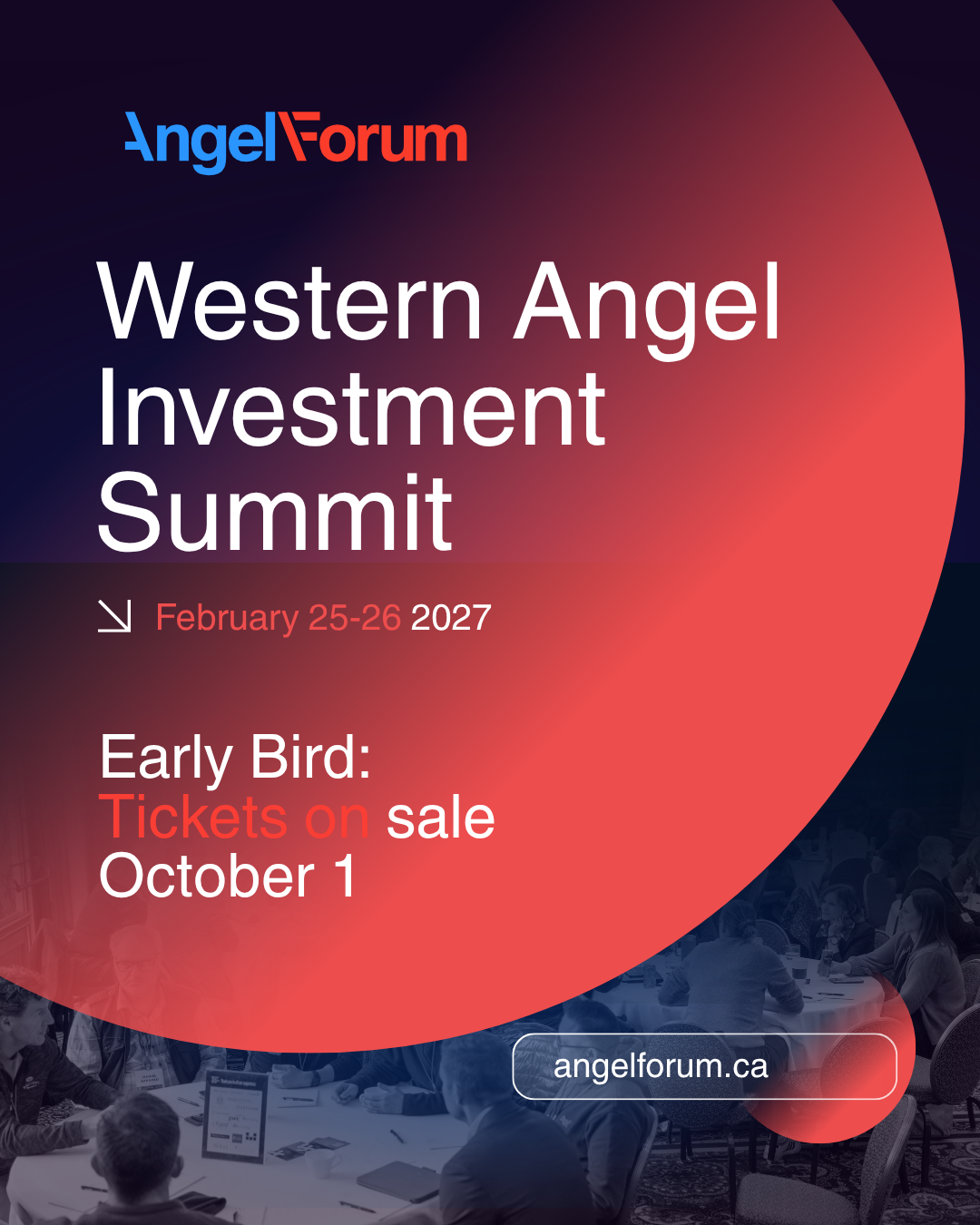 AngelForum

Western Angel Investment Summit

February 25-26 2027

Early Bird:
Tickets on sale
October 1

angelforum.ca